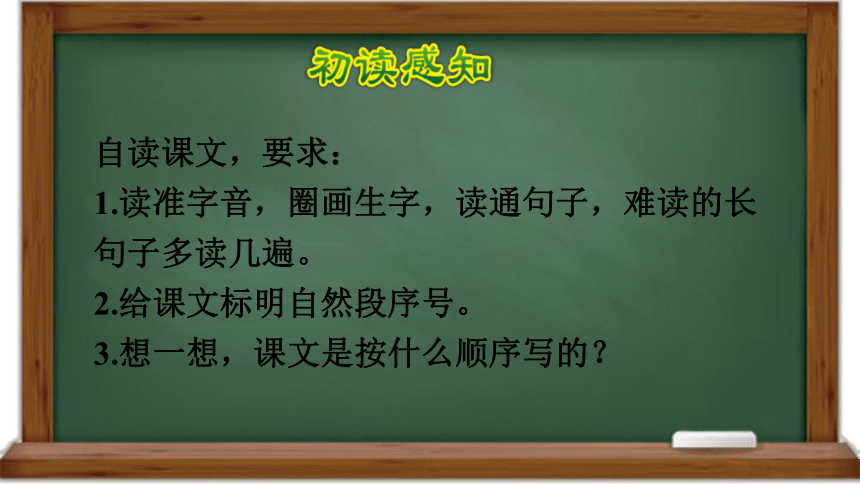 初读感知

自读课文，要求：
1.读准字音，圈画生字，读通句子，难读的长句子多读几遍。
2.给课文标明自然段序号。
3.想一想，课文是按什么顺序写的？